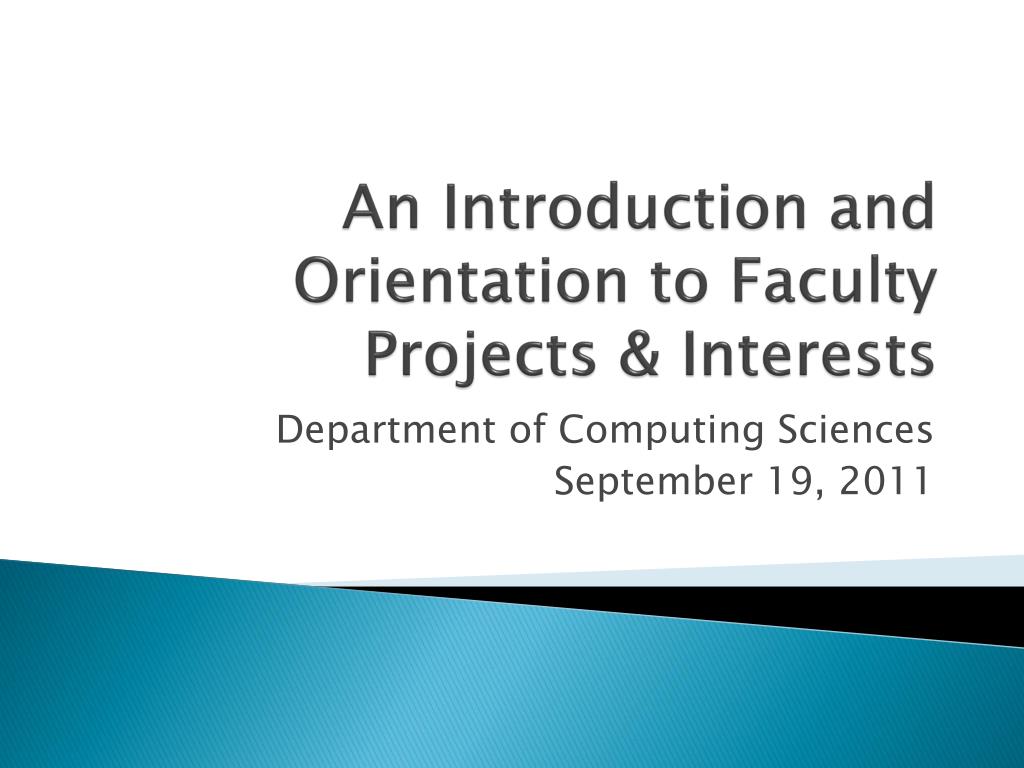 An Introduction and Orientation to Faculty Projects & Interests

Department of Computing Sciences
September 19, 2011